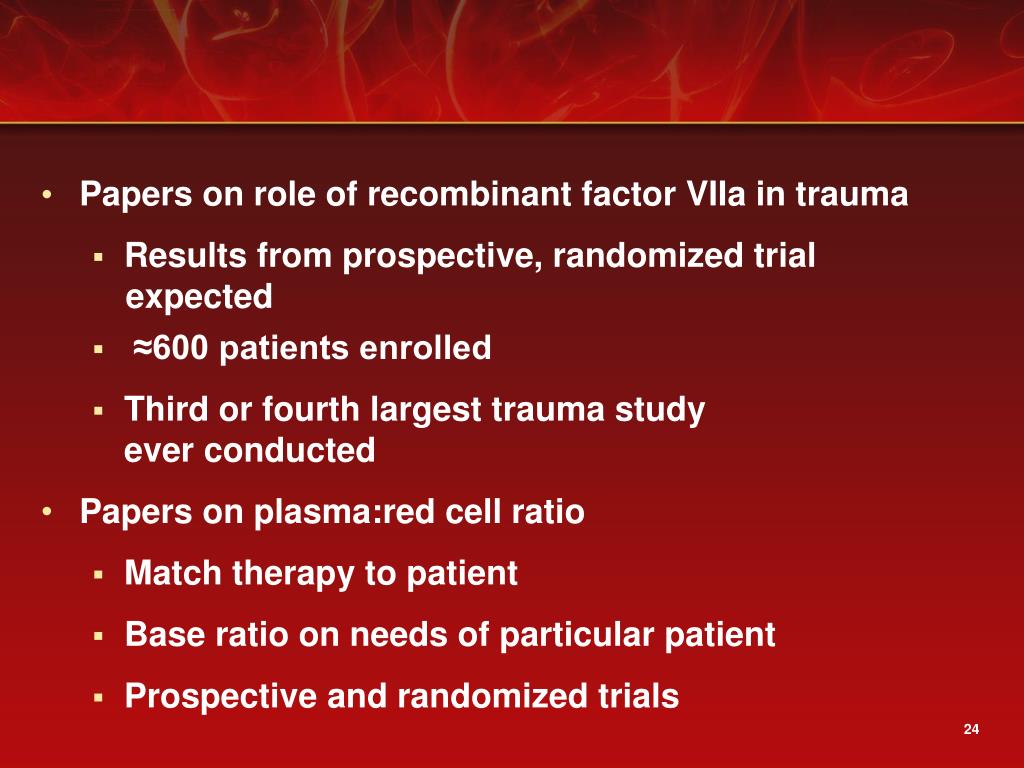 • Papers on role of recombinant factor VIIa in trauma

▪ Results from prospective, randomized trial expected

▪ ≈600 patients enrolled

▪ Third or fourth largest trauma study ever conducted

• Papers on plasma:red cell ratio

▪ Match therapy to patient

▪ Base ratio on needs of particular patient

▪ Prospective and randomized trials

24